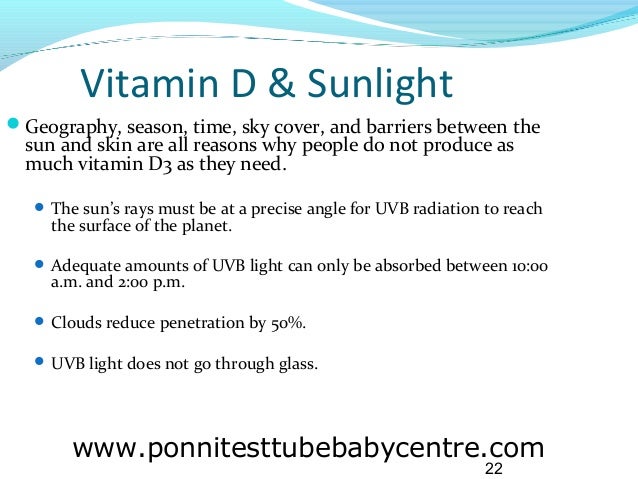 Vitamin D & Sunlight

Geography, season, time, sky cover, and barriers between the sun and skin are all reasons why people do not produce as much vitamin D3 as they need.

The sun's rays must be at a precise angle for UVB radiation to reach the surface of the planet.

Adequate amounts of UVB light can only be absorbed between 10:00 a.m. and 2:00 p.m.

Clouds reduce penetration by 50%.

UVB light does not go through glass.

www.ponnitesttubebabycentre.com

22